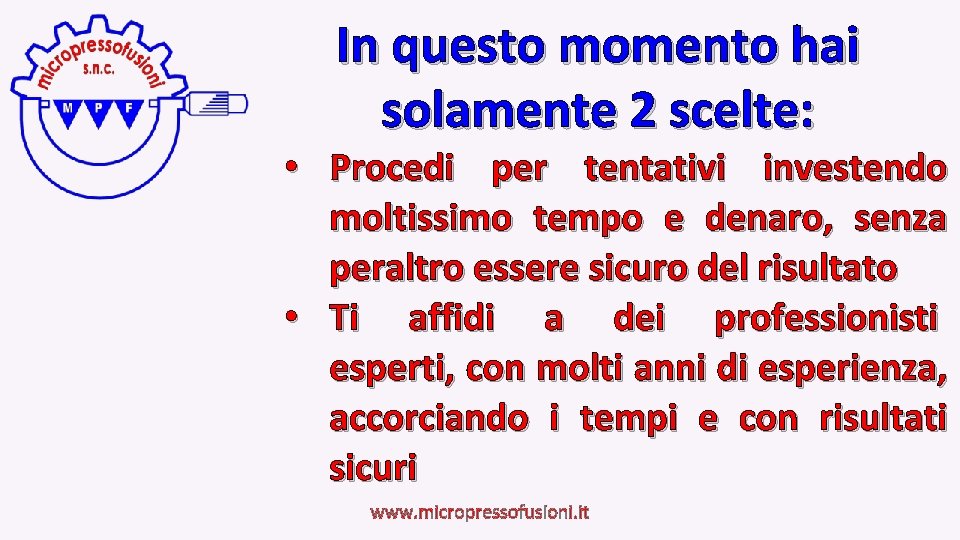 micropressofusioni
s.n.c.
M P F

In questo momento hai solamente 2 scelte:

• Procedi per tentativi investendo moltissimo tempo e denaro, senza peraltro essere sicuro del risultato
• Ti affidi a dei professionisti esperti, con molti anni di esperienza, accorciando i tempi e con risultati sicuri

www.micropressofusioni.it